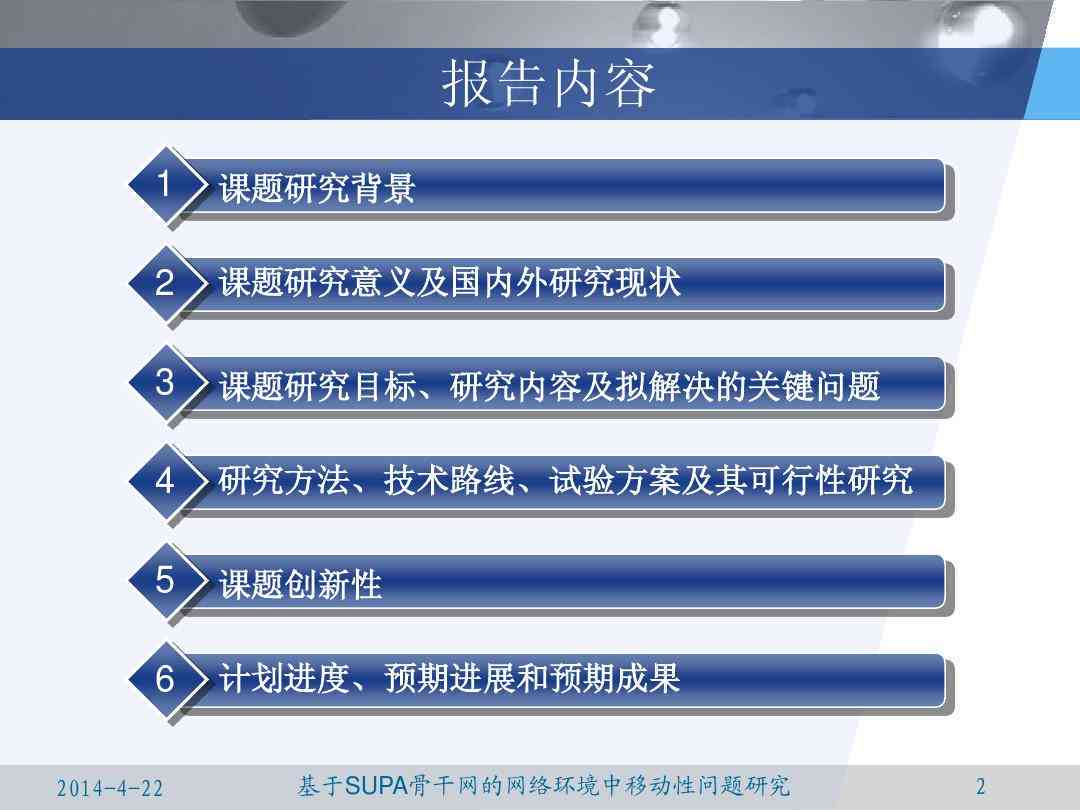 报告内容

1 课题研究背景

2 课题研究意义及国内外研究现状

3 课题研究目标、研究内容及拟解决的关键问题

4 研究方法、技术路线、试验方案及其可行性研究

5 课题创新性

6 计划进度、预期进展和预期成果

2014-4-22 基于SUPA骨干网的网络环境中移动性问题研究 2